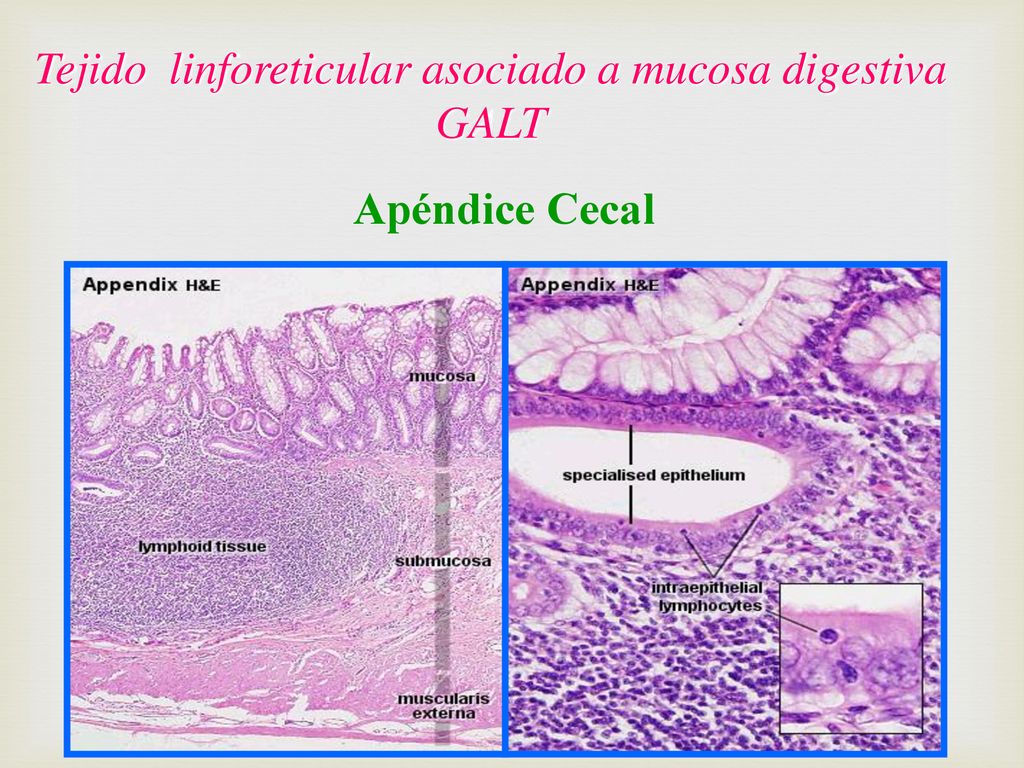 Tejido linforeticular asociado a mucosa digestiva GALT

Apéndice Cecal

Appendix H&E

mucosa

lymphoid tissue

submucosa

muscularis externa

Appendix H&E

specialised epithelium

intraepithelial lymphocytes